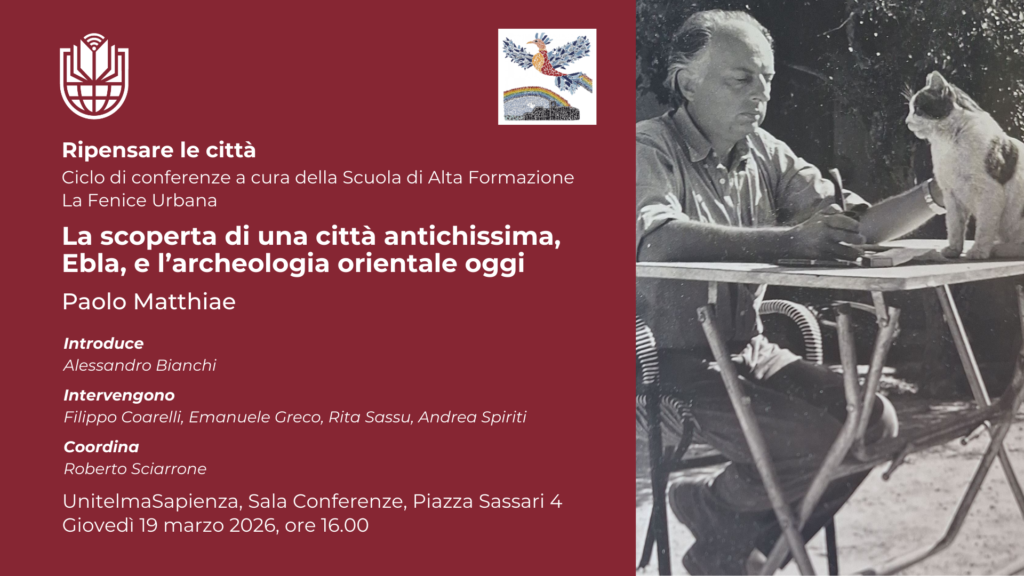 Ripensare le città
Ciclo di conferenze a cura della Scuola di Alta Formazione La Fenice Urbana

La scoperta di una città antichissima, Ebla, e l'archeologia orientale oggi

Paolo Matthiae

Introduce
Alessandro Bianchi

Intervengono
Filippo Coarelli, Emanuele Greco, Rita Sassu, Andrea Spiriti

Coordina
Roberto Sciarrone

UnitelmaSapienza, Sala Conferenze, Piazza Sassari 4
Giovedì 19 marzo 2026, ore 16.00